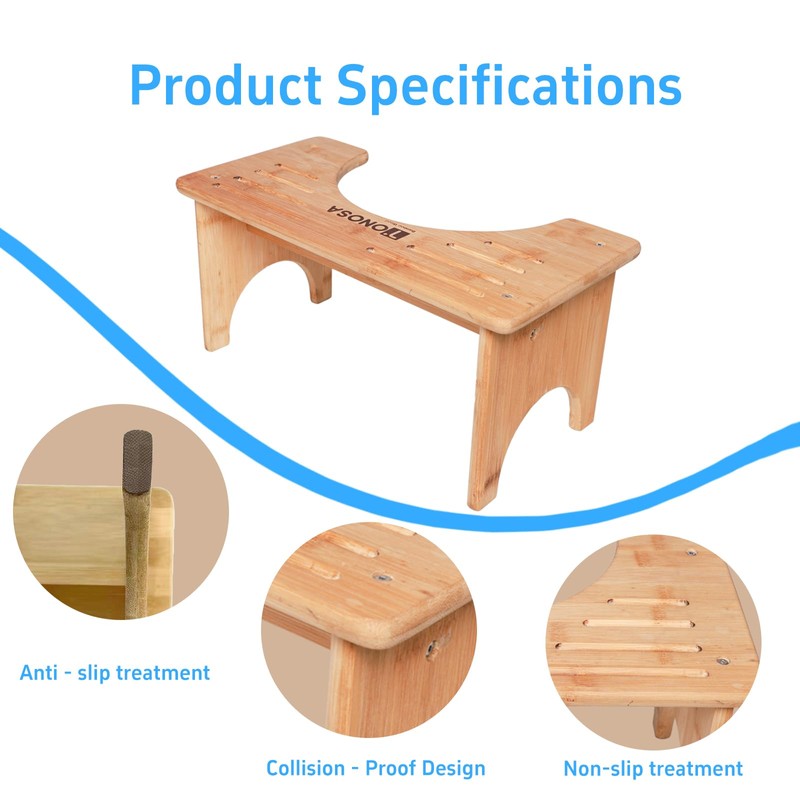 Product Specifications

TONOSA

Anti - slip treatment

Collision - Proof Design

Non-slip treatment